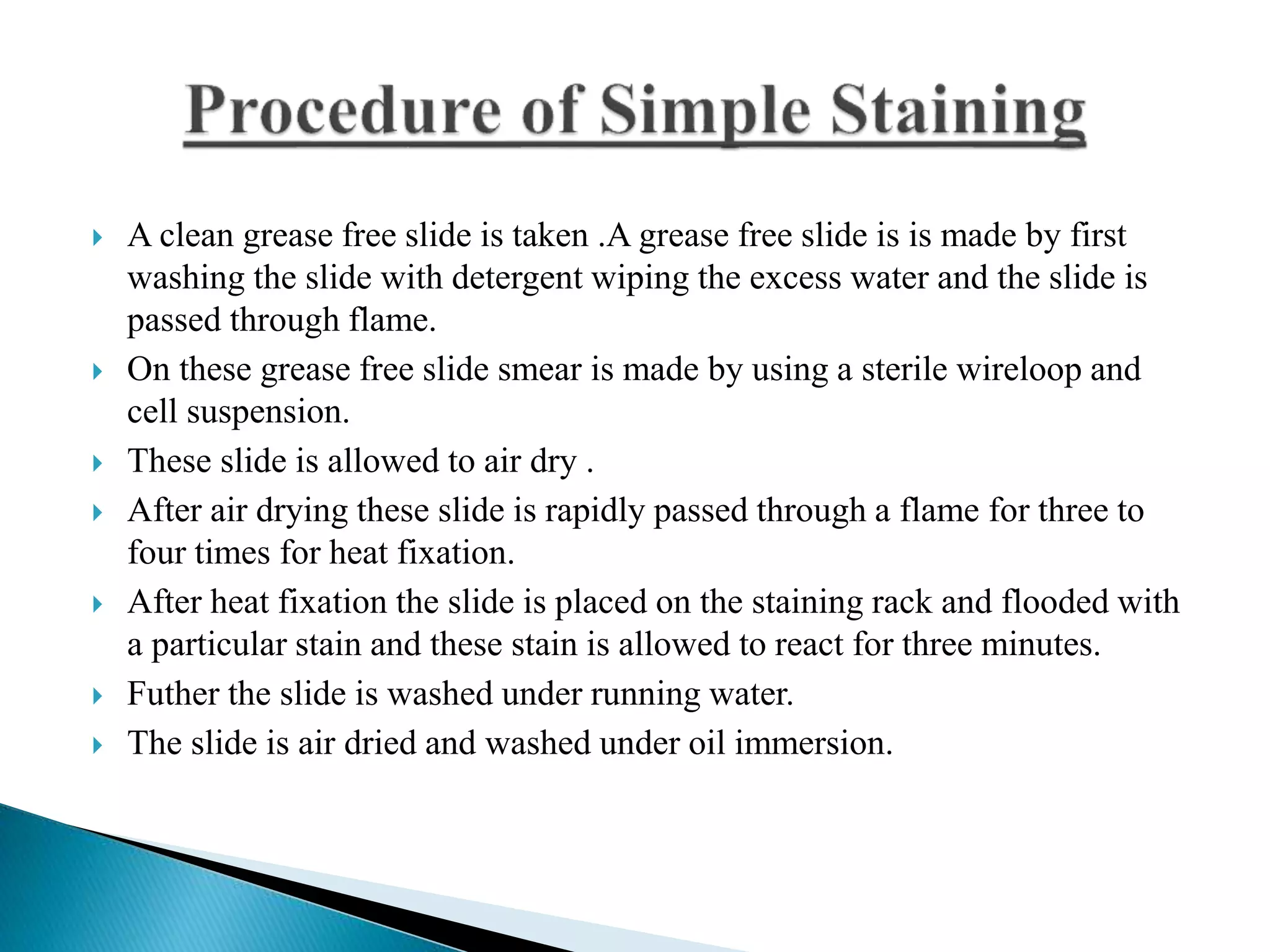 Procedure of Simple Staining

A clean grease free slide is taken .A grease free slide is is made by first washing the slide with detergent wiping the excess water and the slide is passed through flame.

On these grease free slide smear is made by using a sterile wireloop and cell suspension.

These slide is allowed to air dry .

After air drying these slide is rapidly passed through a flame for three to four times for heat fixation.

After heat fixation the slide is placed on the staining rack and flooded with a particular stain and these stain is allowed to react for three minutes.

Futher the slide is washed under running water.

The slide is air dried and washed under oil immersion.